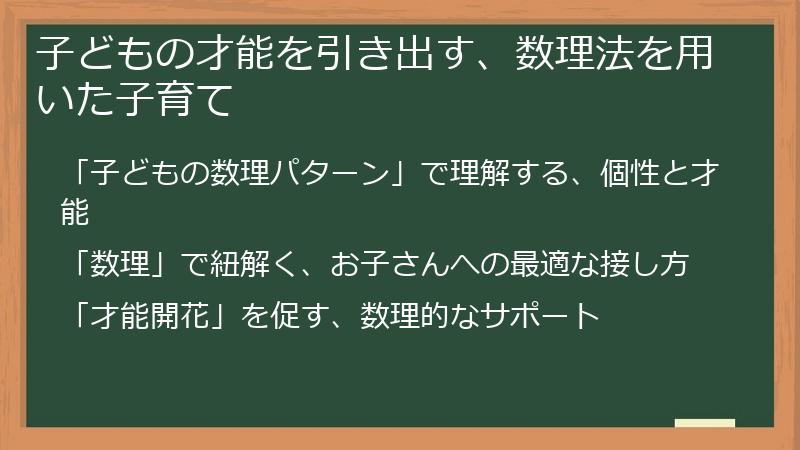 子どもの才能を引き出す、数理法を用いた子育て

「子どもの数理パターン」で理解する、個性と才能

「数理」で紐解く、お子さんへの最適な接し方

「才能開花」を促す、数理的なサポート